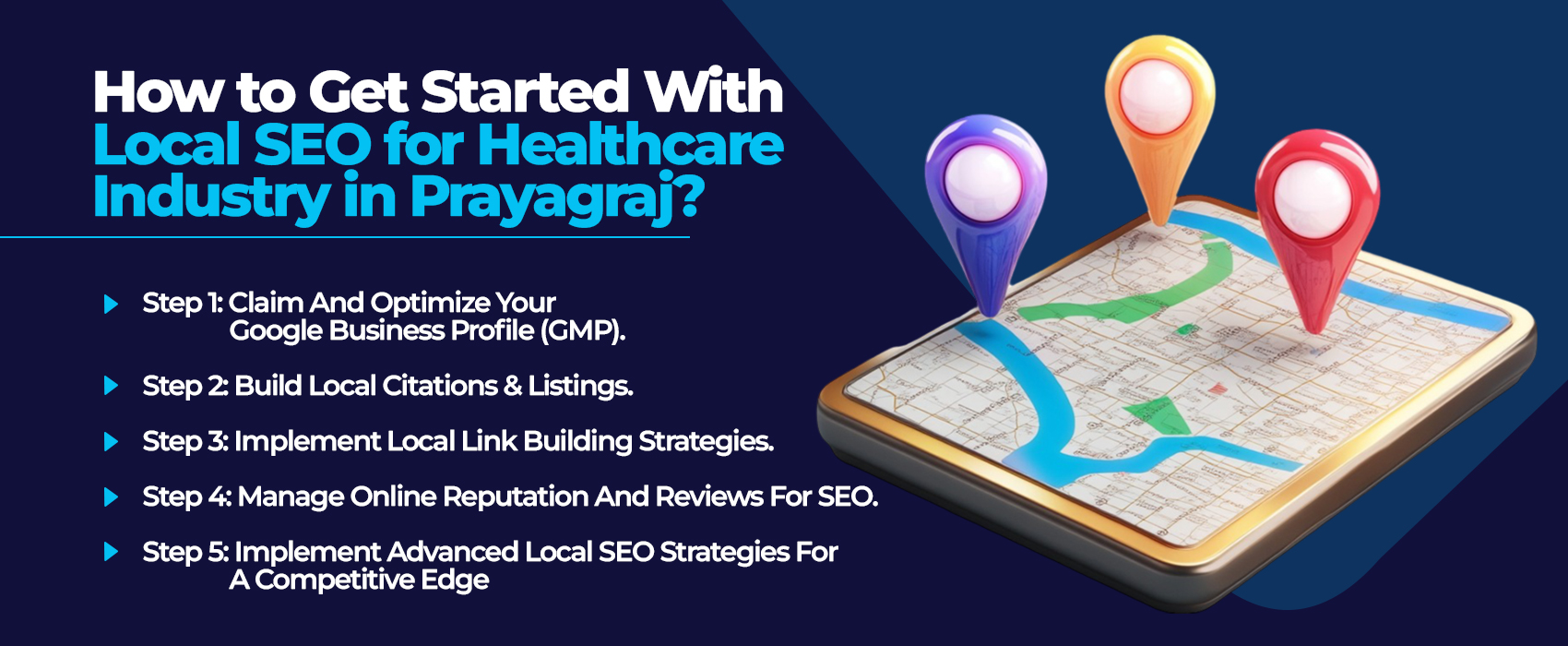 How to Get Started With Local SEO for Healthcare Industry in Prayagraj?

Step 1: Claim And Optimize Your Google Business Profile (GMP).

Step 2: Build Local Citations & Listings.

Step 3: Implement Local Link Building Strategies.

Step 4: Manage Online Reputation And Reviews For SEO.

Step 5: Implement Advanced Local SEO Strategies For A Competitive Edge